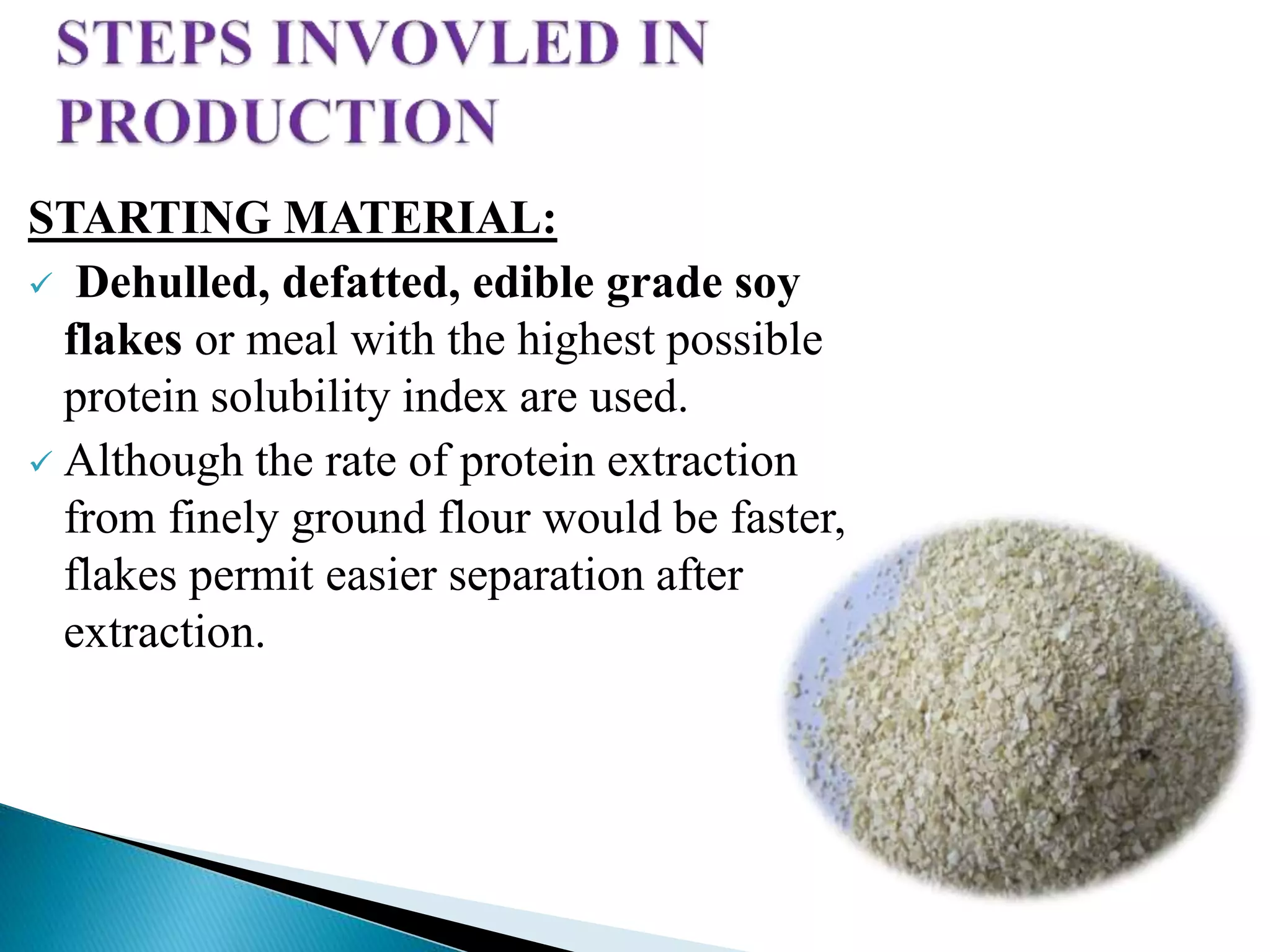 STEPS INVOVLED IN PRODUCTION

STARTING MATERIAL:

✓ Dehulled, defatted, edible grade soy flakes or meal with the highest possible protein solubility index are used.

✓ Although the rate of protein extraction from finely ground flour would be faster, flakes permit easier separation after extraction.